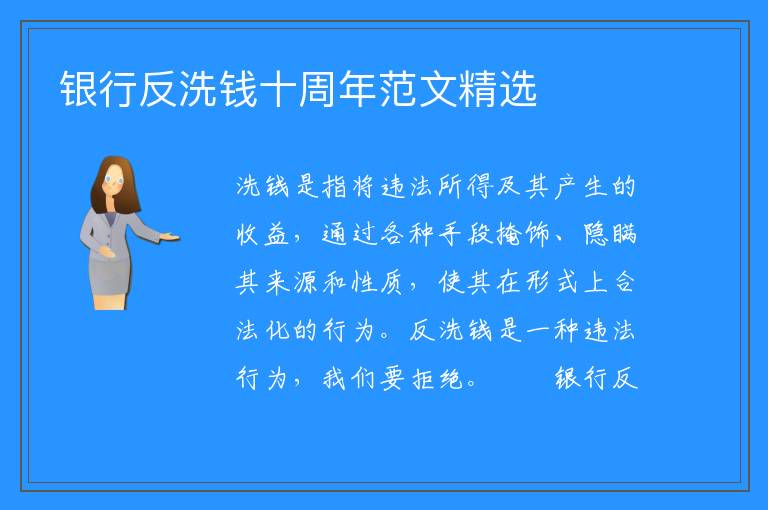 银行反洗钱十周年范文精选

洗钱是指将违法所得及其产生的收益，通过各种手段掩饰、隐瞒其来源和性质，使其在形式上合法化的行为。反洗钱是一种违法行为，我们要拒绝。　　银行反